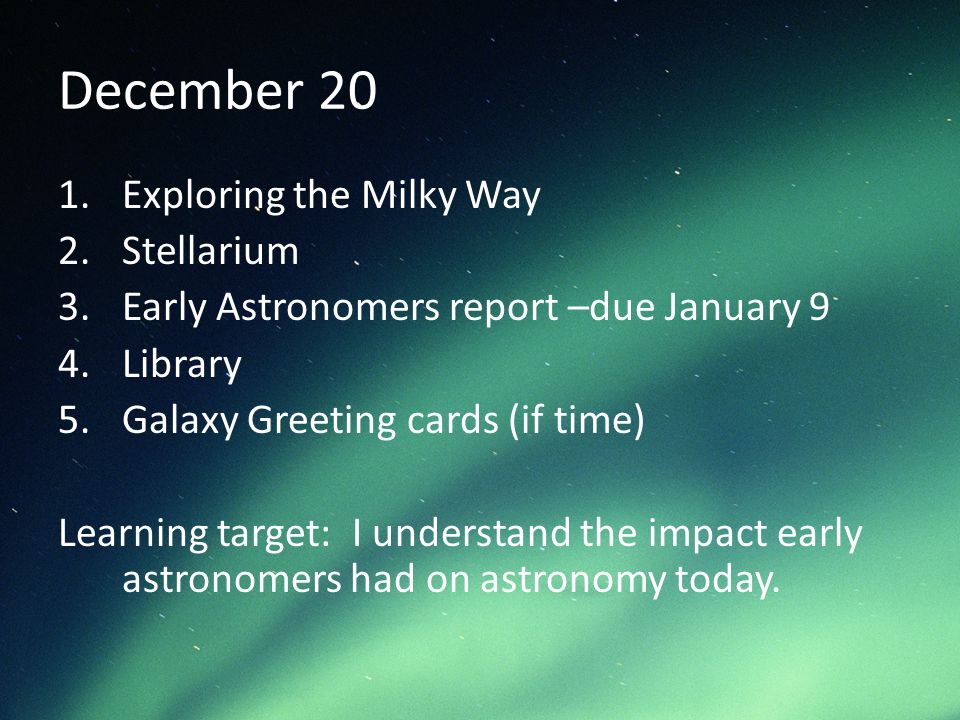 December 20

1. Exploring the Milky Way
2. Stellarium
3. Early Astronomers report –due January 9
4. Library
5. Galaxy Greeting cards (if time)

Learning target: I understand the impact early astronomers had on astronomy today.